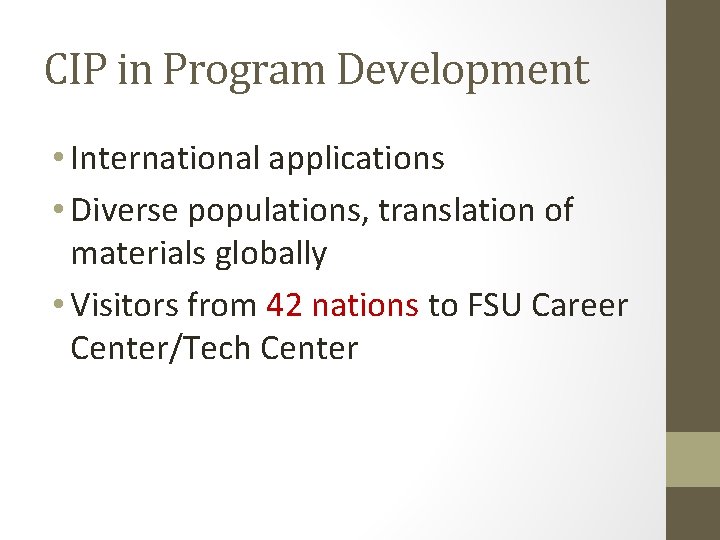 CIP in Program Development

• International applications
• Diverse populations, translation of materials globally
• Visitors from 42 nations to FSU Career Center/Tech Center